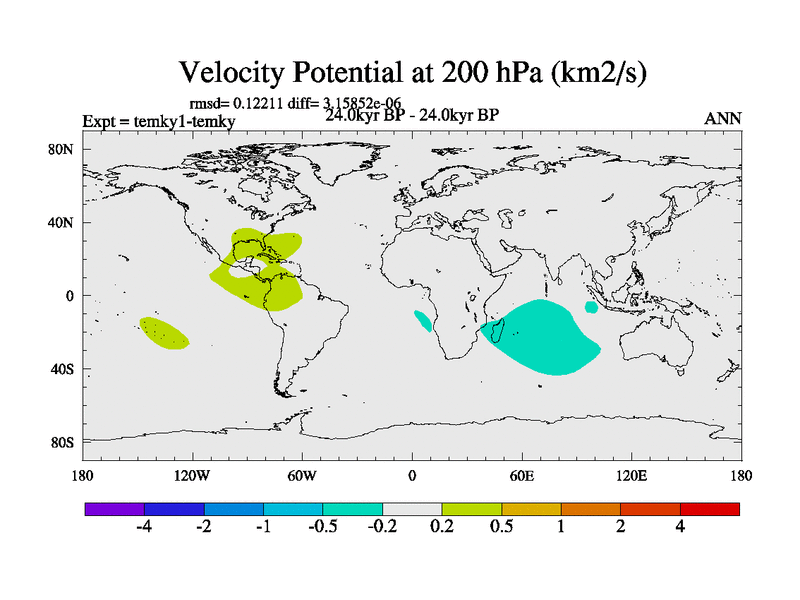 Velocity Potential at 200 hPa (km2/s)

rmsd= 0.12211 diff= 3.15852e-06

Expt = temky1-temky

24.0kyr BP - 24.0kyr BP

ANN

80N

40N

0

40S

80S

180

120W

60W

0

60E

120E

180

-4

-2

-1

-0.5

-0.2

0.2

0.5

1

2

4